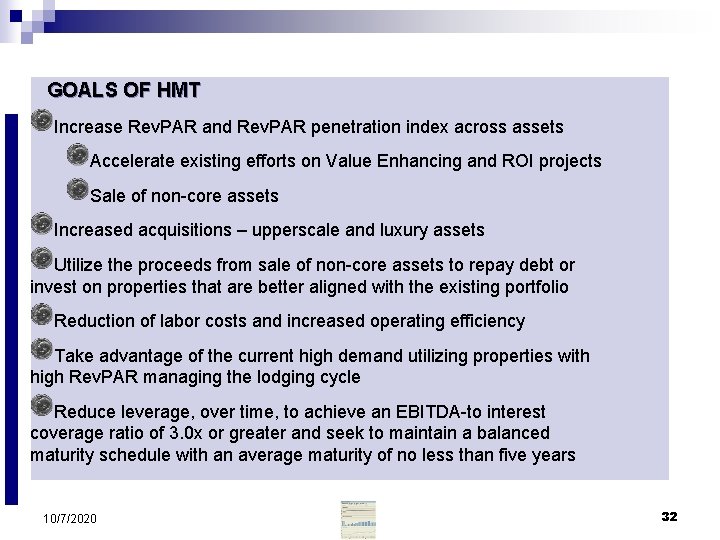 GOALS OF HMT

Increase RevPAR and RevPAR penetration index across assets

Accelerate existing efforts on Value Enhancing and ROI projects

Sale of non-core assets

Increased acquisitions – upperscale and luxury assets

Utilize the proceeds from sale of non-core assets to repay debt or invest on properties that are better aligned with the existing portfolio

Reduction of labor costs and increased operating efficiency

Take advantage of the current high demand utilizing properties with high RevPAR managing the lodging cycle

Reduce leverage, over time, to achieve an EBITDA-to interest coverage ratio of 3.0x or greater and seek to maintain a balanced maturity schedule with an average maturity of no less than five years

10/7/2020

32